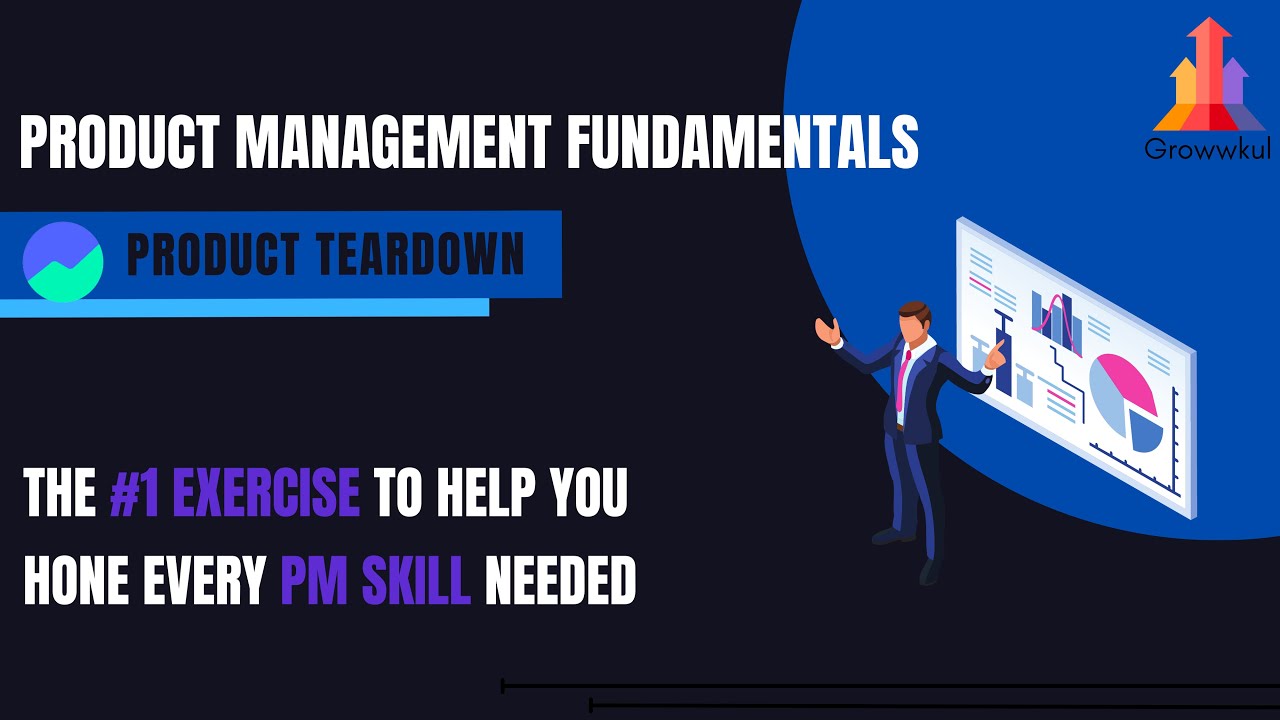 Growwkul

PRODUCT MANAGEMENT FUNDAMENTALS

PRODUCT TEARDOWN

THE #1 EXERCISE TO HELP YOU HONE EVERY PM SKILL NEEDED